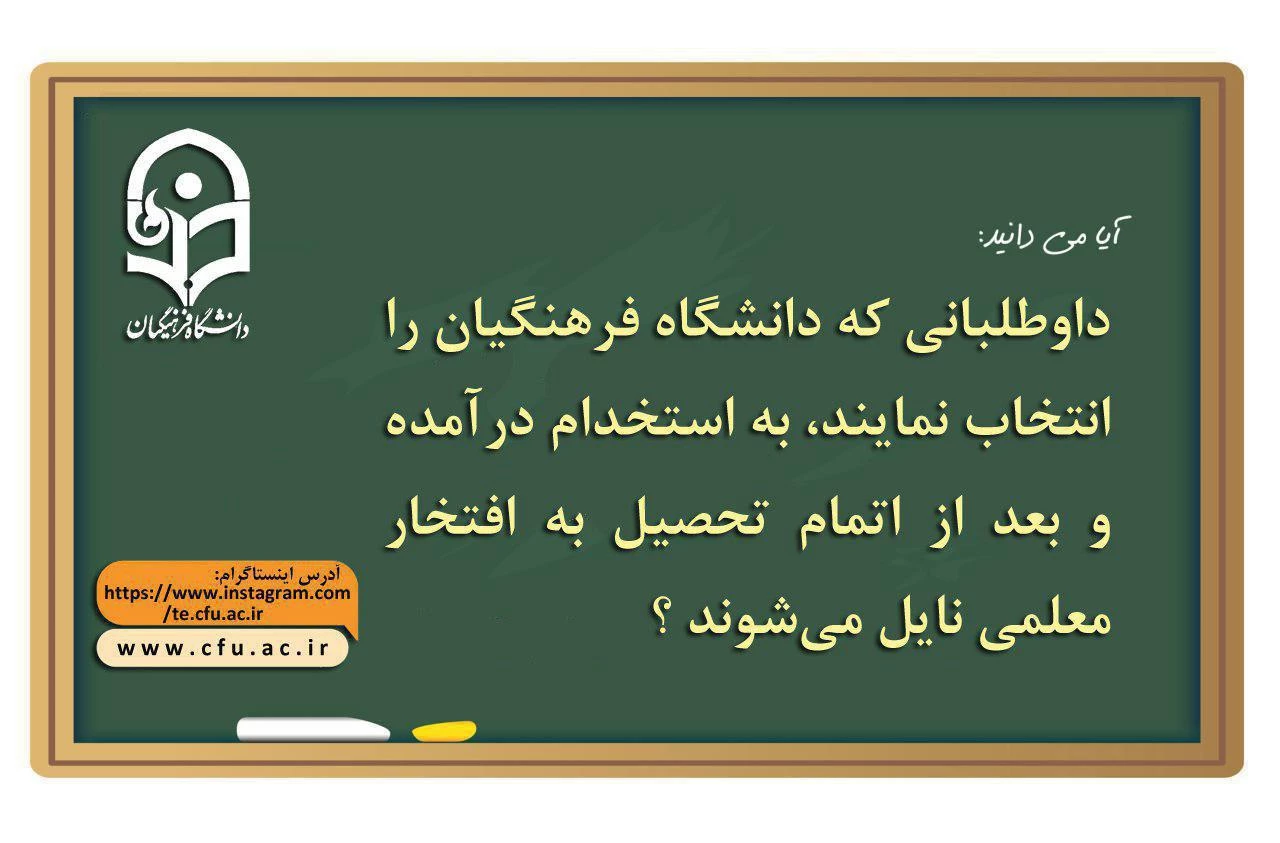 دانشگاه فرهنگیان

آیا می دانید:

داوطلبانی که دانشگاه فرهنگیان را انتخاب نمایند، به استخدام درآمده و بعد از اتمام تحصیل به افتخار معلمی نایل می‌شوند ؟

آدرس اینستاگرام:
https://www.instagram.com/te.cfu.ac.ir

www.cfu.ac.ir